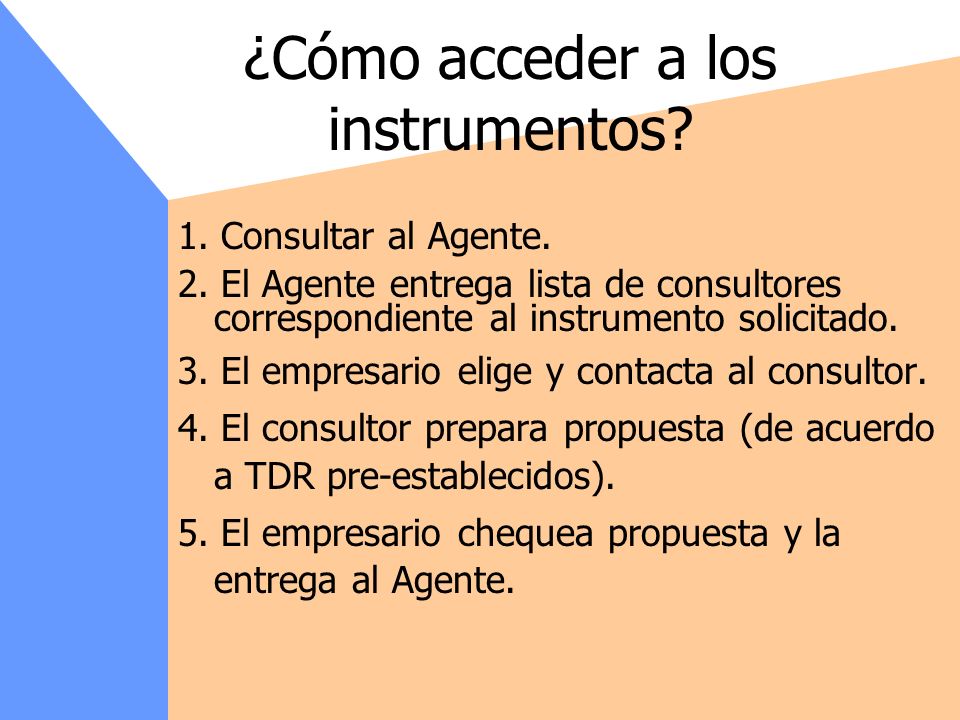 ¿Cómo acceder a los instrumentos?

1. Consultar al Agente.

2. El Agente entrega lista de consultores correspondiente al instrumento solicitado.

3. El empresario elige y contacta al consultor.

4. El consultor prepara propuesta (de acuerdo a TDR pre-establecidos).

5. El empresario chequea propuesta y la entrega al Agente.